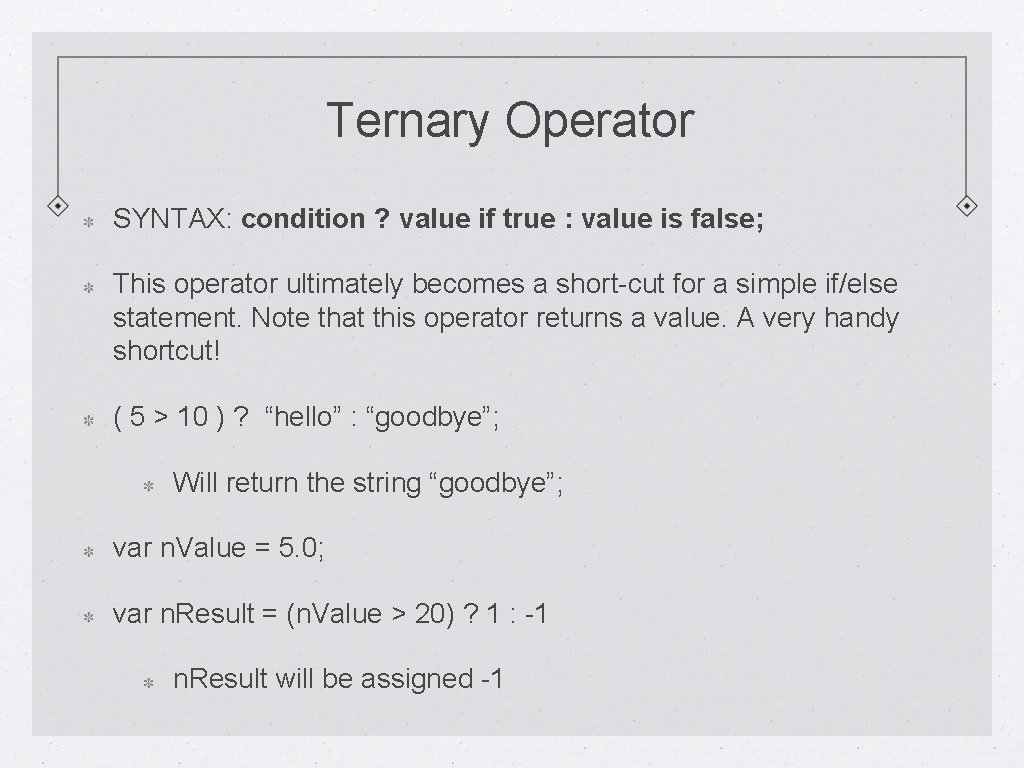 Ternary Operator

SYNTAX: condition ? value if true : value is false;

This operator ultimately becomes a short-cut for a simple if/else statement. Note that this operator returns a value. A very handy shortcut!

( 5 > 10 ) ? “hello” : “goodbye”;

Will return the string “goodbye”;

var n.Value = 5.0;

var n.Result = (n.Value > 20) ? 1 : -1

n.Result will be assigned -1